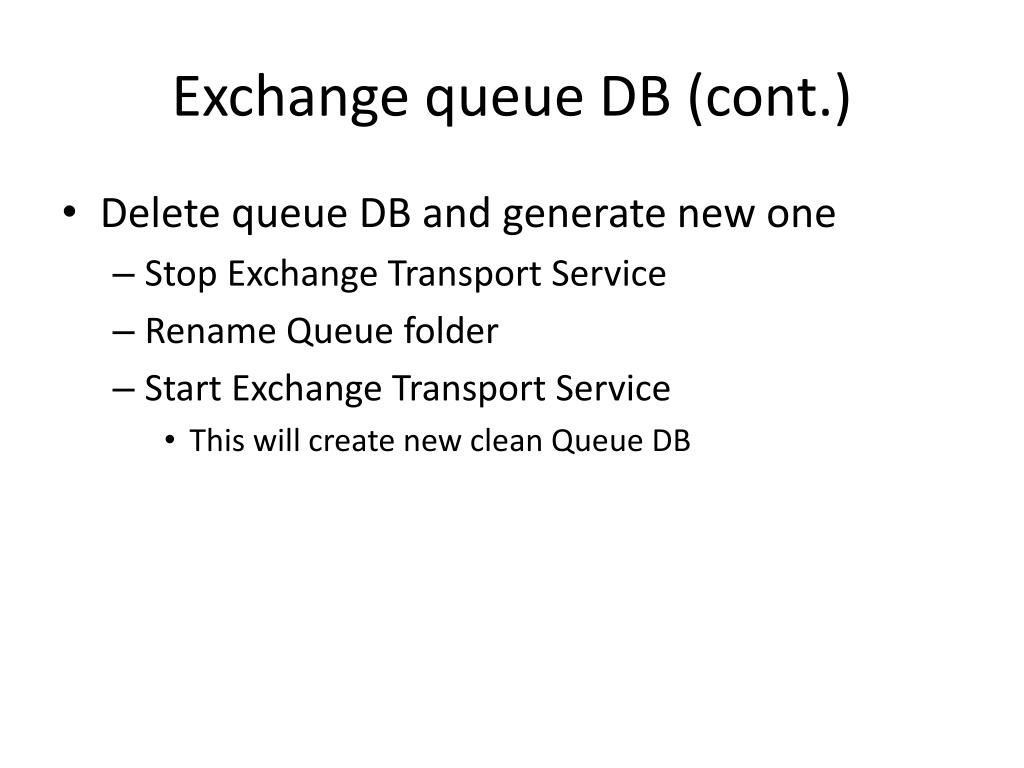 Exchange queue DB (cont.)

• Delete queue DB and generate new one
– Stop Exchange Transport Service
– Rename Queue folder
– Start Exchange Transport Service
• This will create new clean Queue DB